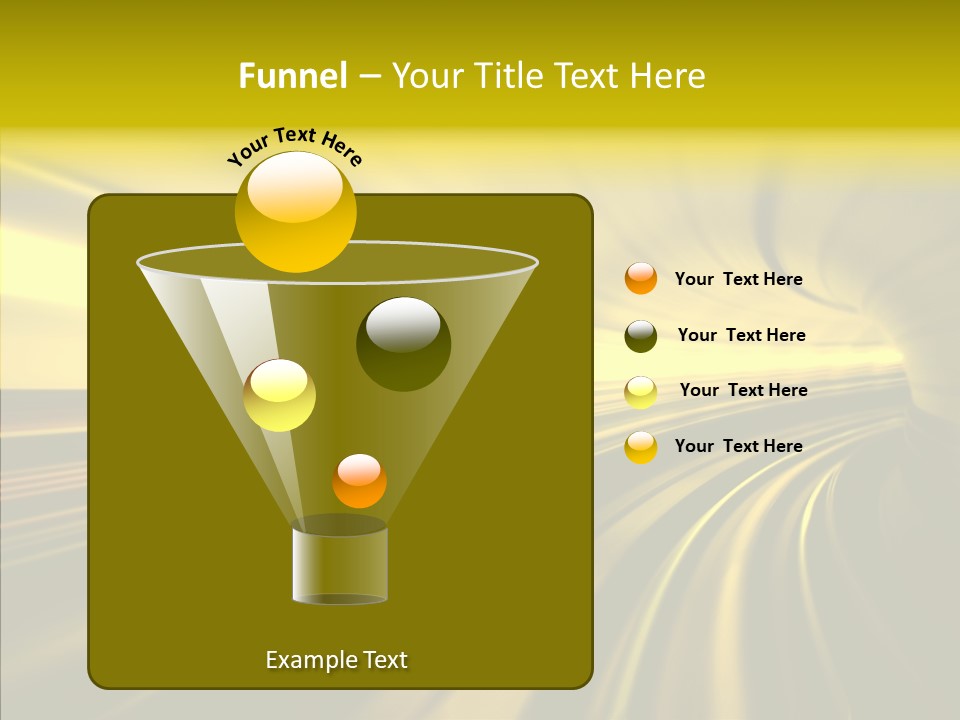 Funnel – Your Title Text Here

Your Text Here

Your Text Here

Your Text Here

Your Text Here

Your Text Here

Example Text